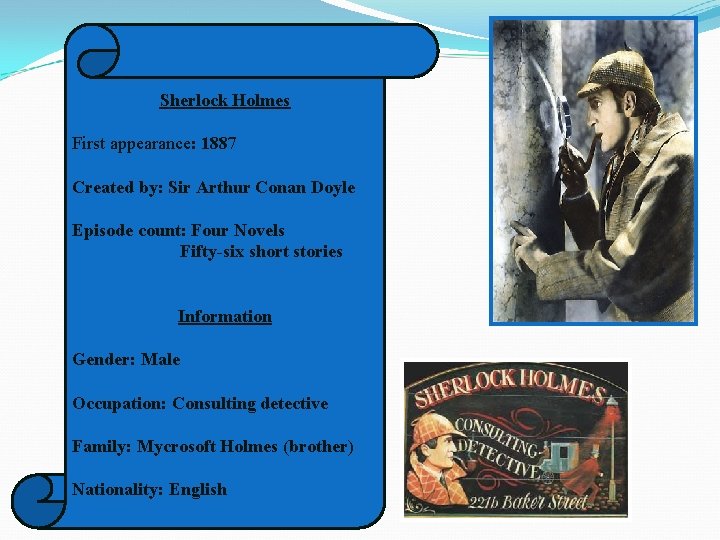 Sherlock Holmes

First appearance: 1887

Created by: Sir Arthur Conan Doyle

Episode count: Four Novels
Fifty-six short stories

Information

Gender: Male

Occupation: Consulting detective

Family: Mycrosoft Holmes (brother)

Nationality: English

SHERLOCK HOLMES
CONSULTING-DETECTIVE
221b Baker Street